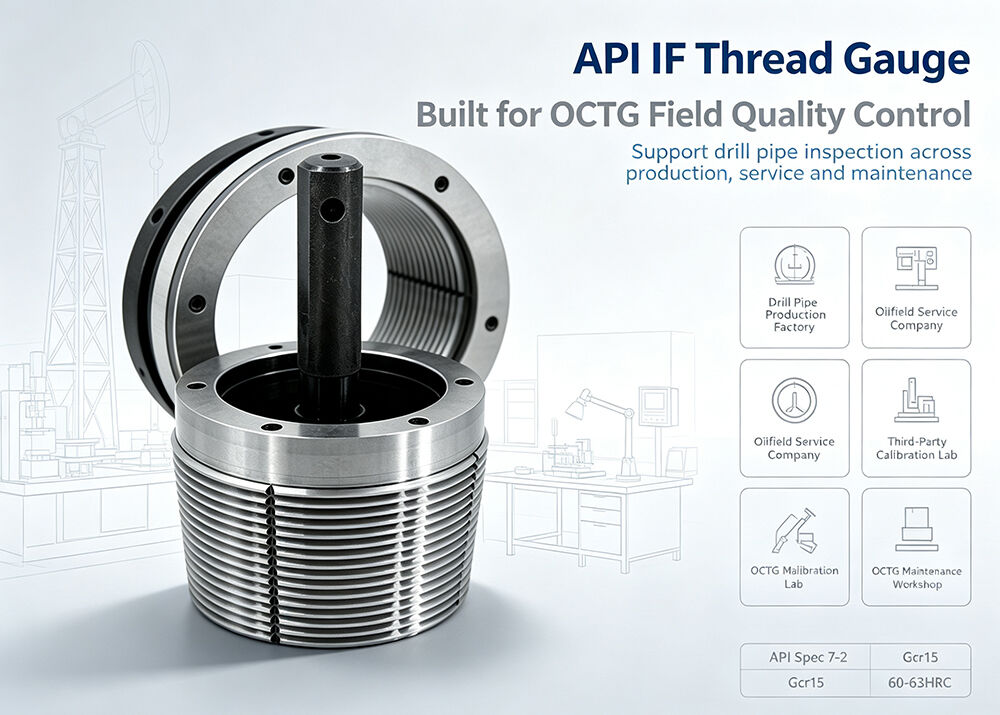 API IF Thread Gauge

Built for OCTG Field Quality Control

Support drill pipe inspection across production, service and maintenance

Drill Pipe Production Factory

Oilfield Service Company

Oilfield Service Company

Third-Party Calibration Lab

OCTG Malibration Lab

OCTG Maintenance Workshop

| API Spec 7-2 | Gcr15 |
|---|---|
| Gcr15 | 60-63HRC |